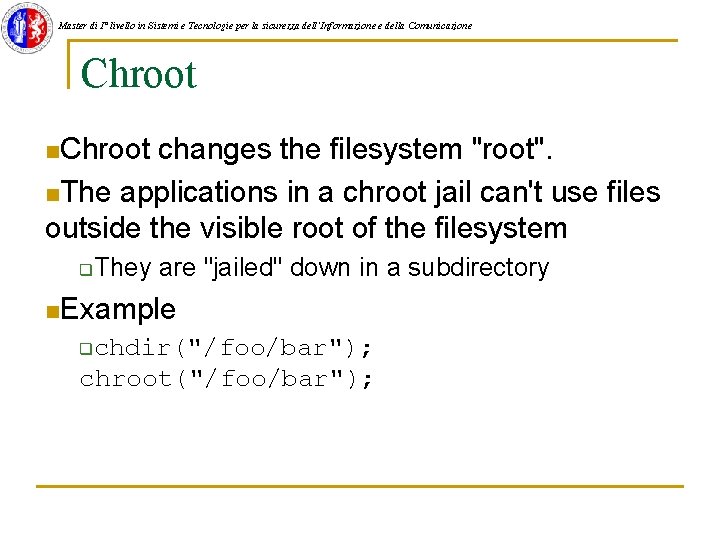 Master di I° livello in Sistemi e Tecnologie per la sicurezza dell'Informazione e della Comunicazione

Chroot

Chroot changes the filesystem "root".

The applications in a chroot jail can't use files outside the visible root of the filesystem

They are "jailed" down in a subdirectory

Example

chdir("/foo/bar");
chroot("/foo/bar");